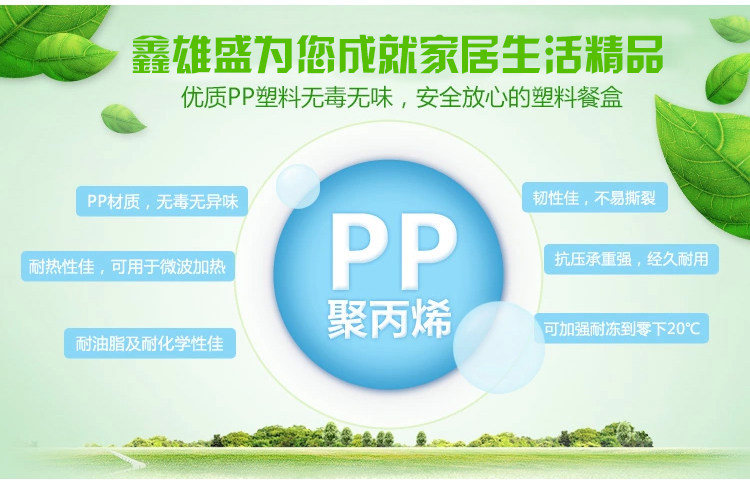 鑫雄盛为您成就家居生活精品

优质PP塑料无毒无味，安全放心的塑料餐盒

PP材质，无毒无异味

耐热性佳，可用于微波加热

耐油脂及耐化学性佳

PP
聚丙烯

韧性佳，不易撕裂

抗压承重强，经久耐用

可加强耐冻到零下20℃